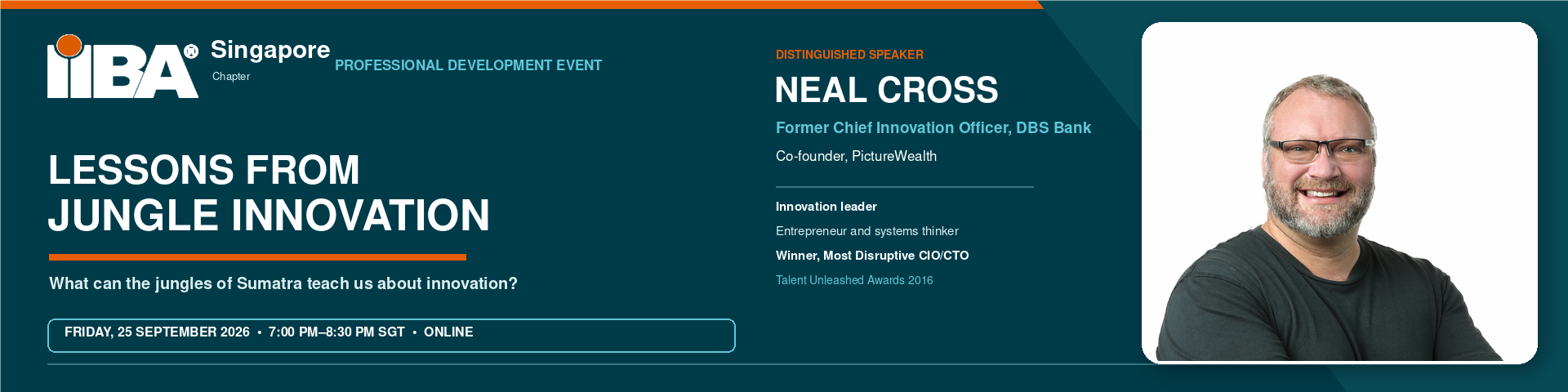 IIBA® Singapore Chapter

PROFESSIONAL DEVELOPMENT EVENT

LESSONS FROM JUNGLE INNOVATION

What can the jungles of Sumatra teach us about innovation?

FRIDAY, 25 SEPTEMBER 2026 • 7:00 PM–8:30 PM SGT • ONLINE

DISTINGUISHED SPEAKER

NEAL CROSS

Former Chief Innovation Officer, DBS Bank

Co-founder, PictureWealth

Innovation leader

Entrepreneur and systems thinker

Winner, Most Disruptive CIO/CTO

Talent Unleashed Awards 2016